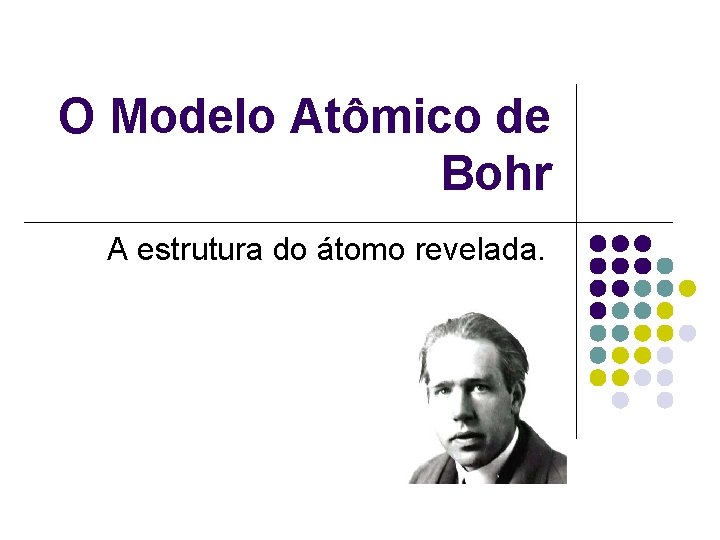 O Modelo Atômico de Bohr

A estrutura do átomo revelada.